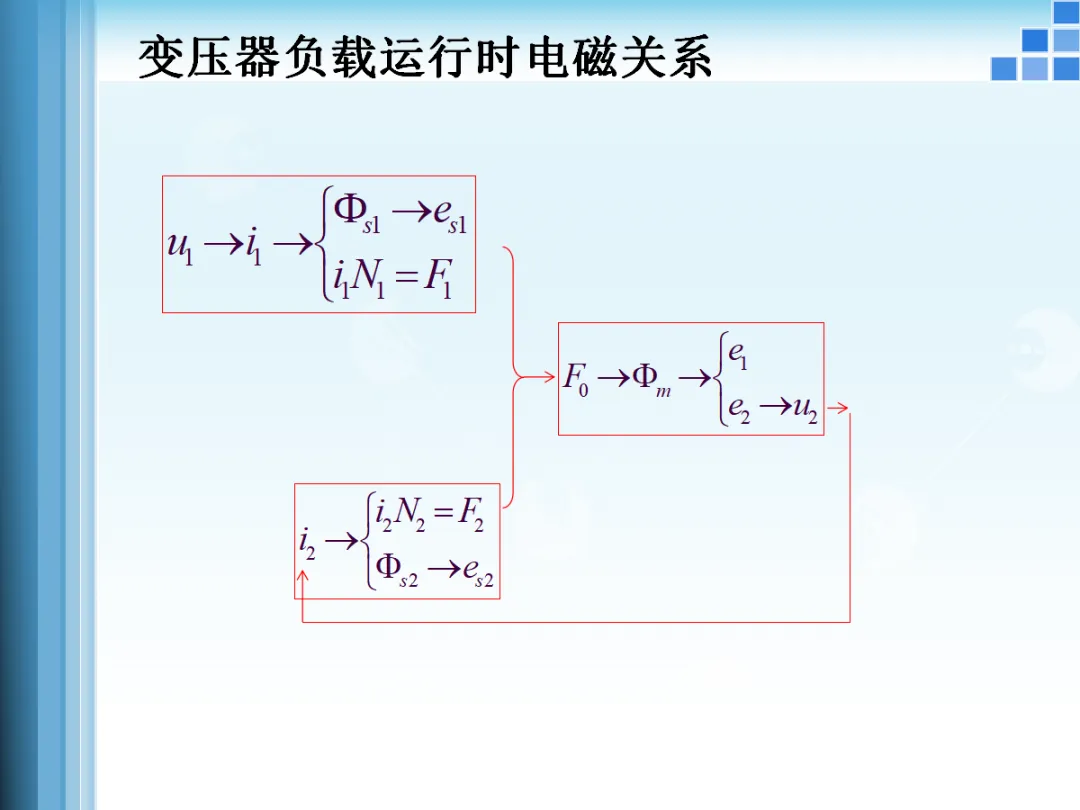 变压器负载运行时电磁关系

$u_1 \rightarrow i_1 \rightarrow \begin{cases} \Phi_{s1} \rightarrow e_{s1} \\ i_1 N_1 = F_1 \end{cases}$

$F_0 \rightarrow \Phi_m \rightarrow \begin{cases} e_1 \\ e_2 \rightarrow u_2 \end{cases}$

$i_2 \rightarrow \begin{cases} i_2 N_2 = F_2 \\ \Phi_{s2} \rightarrow e_{s2} \end{cases}$